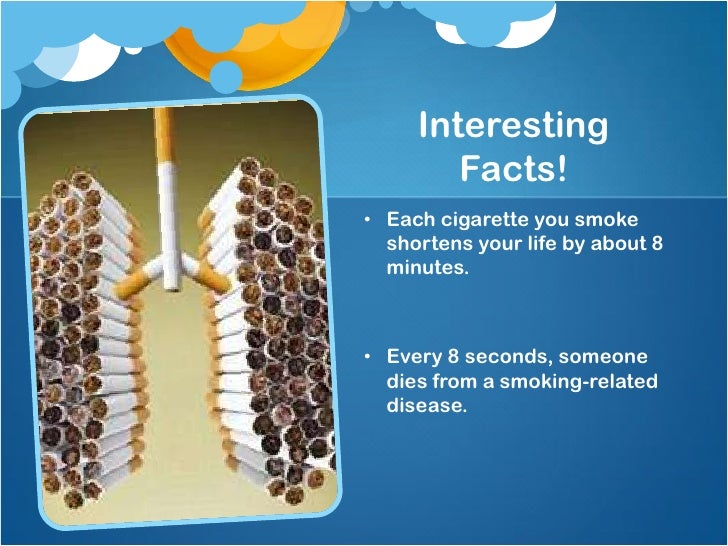 Interesting Facts!

• Each cigarette you smoke shortens your life by about 8 minutes.

• Every 8 seconds, someone dies from a smoking-related disease.